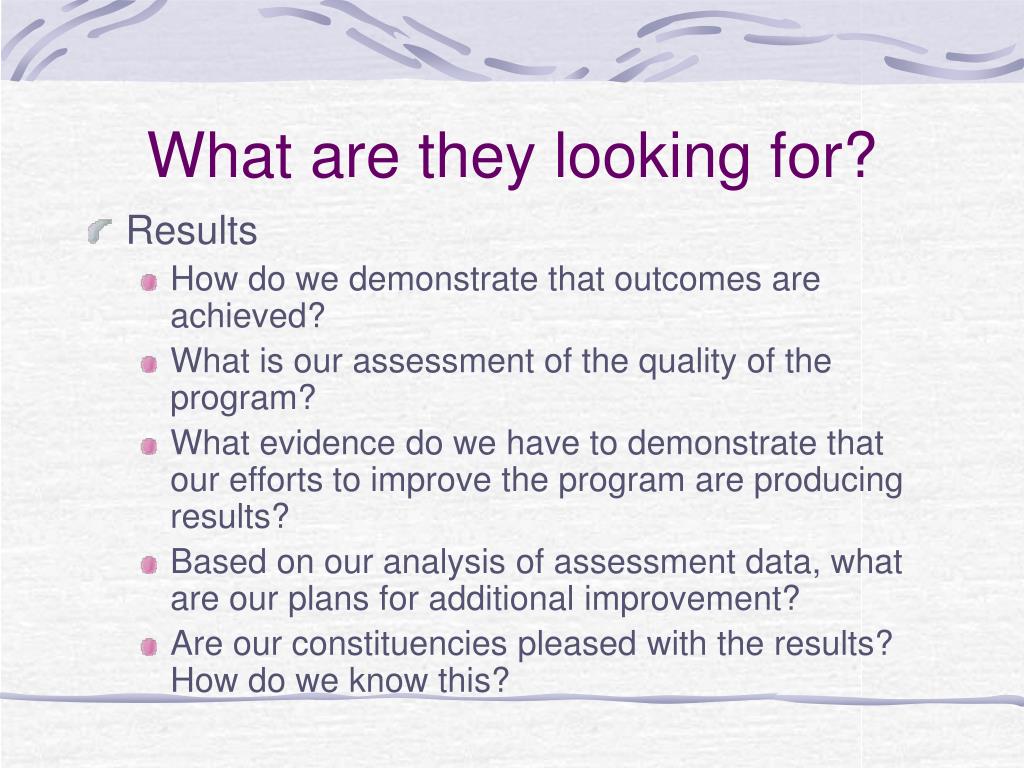 What are they looking for?

Results

How do we demonstrate that outcomes are achieved?

What is our assessment of the quality of the program?

What evidence do we have to demonstrate that our efforts to improve the program are producing results?

Based on our analysis of assessment data, what are our plans for additional improvement?

Are our constituencies pleased with the results? How do we know this?